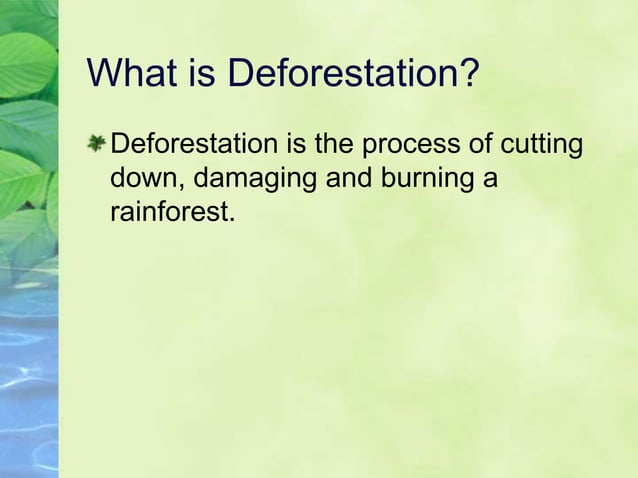 What is Deforestation?

Deforestation is the process of cutting down, damaging and burning a rainforest.